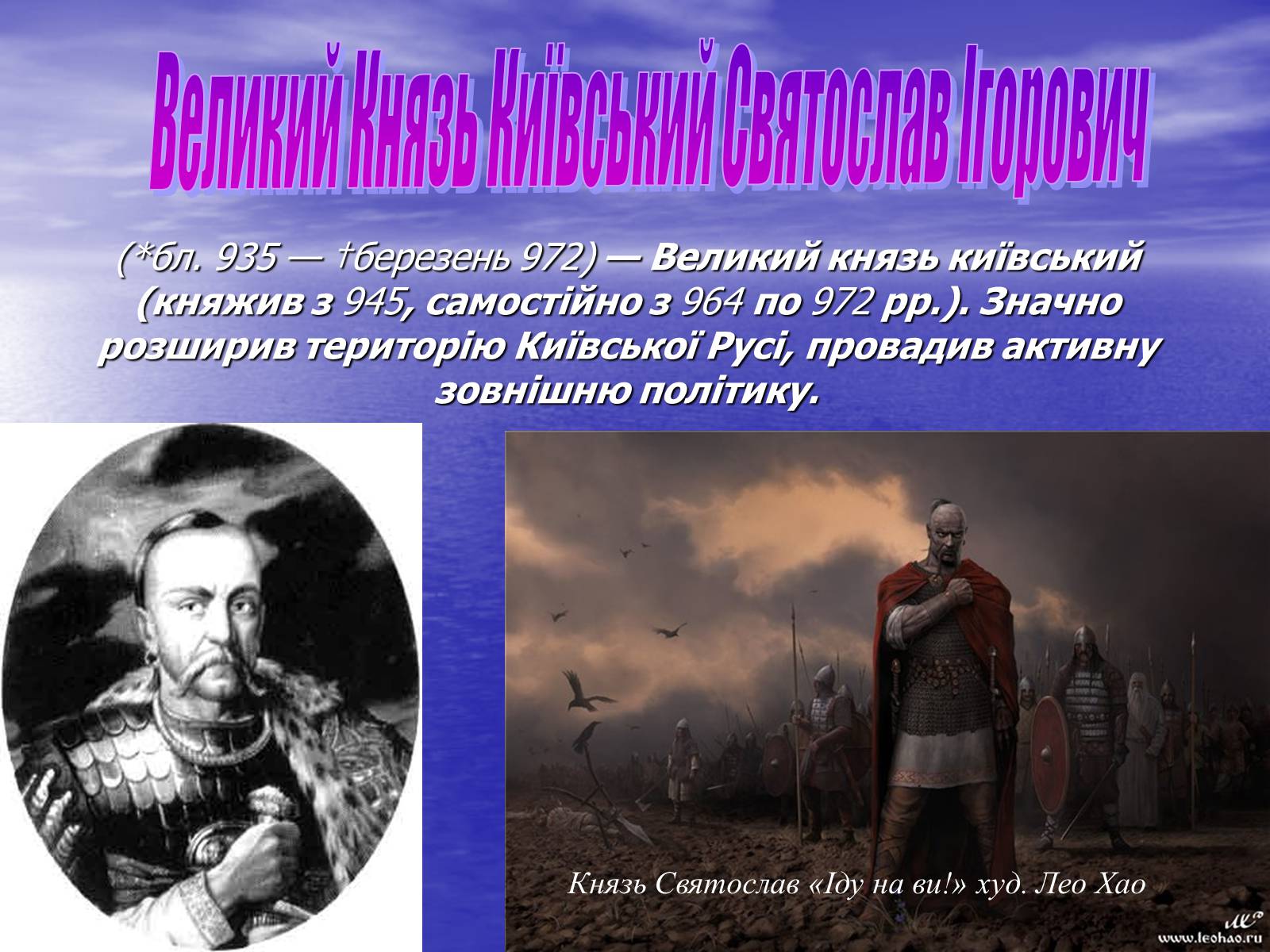 Великий Князь Київський Святослав Ігорович

(*бл. 935 — †березень 972) — Великий князь київський (княжив з 945, самостійно з 964 по 972 рр.). Значно розширив територію Київської Русі, провадив активну зовнішню політику.

Князь Святослав «Іду на ви!» худ. Лео Хао

www.leohao.ru